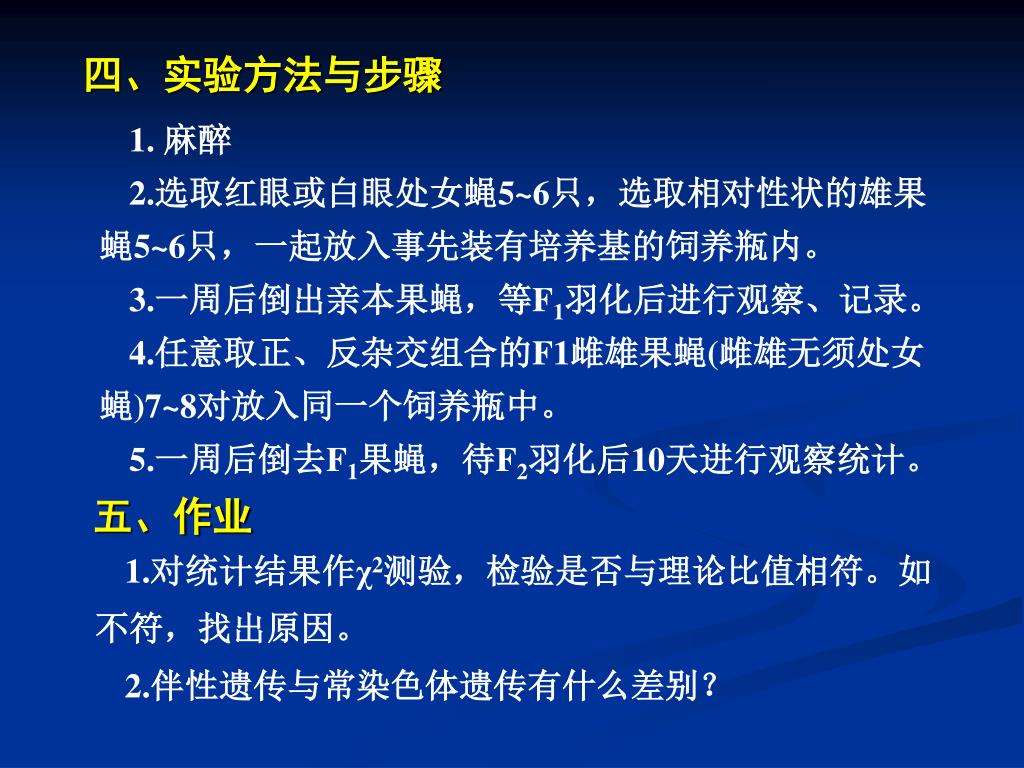 四、实验方法与步骤

1. 麻醉

2.选取红眼或白眼处女蝇5~6只，选取相对性状的雄果蝇5~6只，一起放入事先装有培养基的饲养瓶内。

3.一周后倒出亲本果蝇，等$F_1$羽化后进行观察、记录。

4.任意取正、反杂交组合的F1雌雄果蝇(雌雄无须处女蝇)7~8对放入同一个饲养瓶中。

5.一周后倒去$F_1$果蝇，待$F_2$羽化后10天进行观察统计。

五、作业

1.对统计结果作$\chi^2$测验，检验是否与理论比值相符。如不符，找出原因。

2.伴性遗传与常染色体遗传有什么差别？